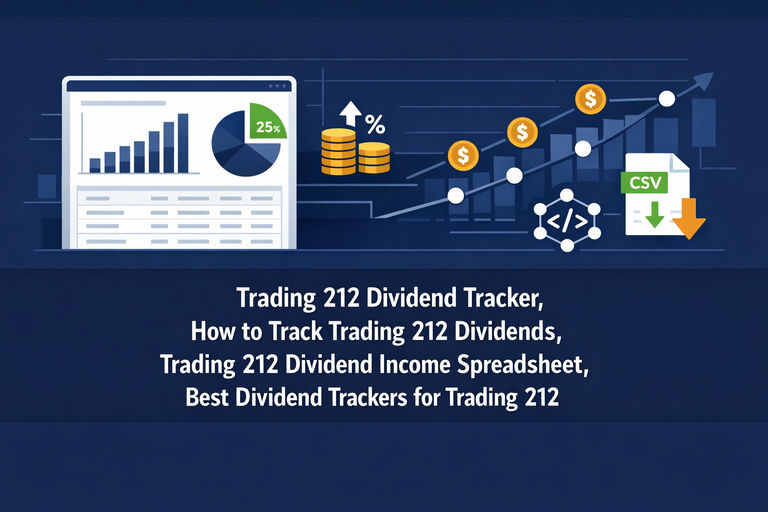 25%

%

$

$

$

</>

CSV

Trading 212 Dividend Tracker,
How to Track Trading 212 Dividends,
Trading 212 Dividend Income Spreadsheet,
Best Dividend Trackers for Trading 212